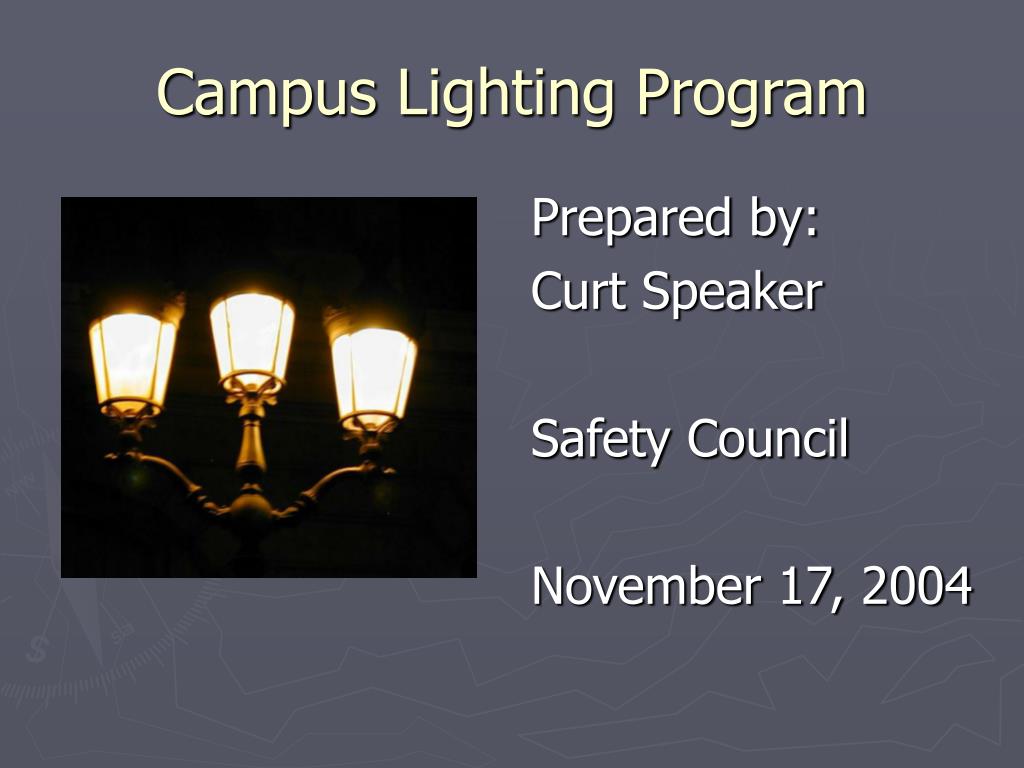 Campus Lighting Program

Prepared by:
Curt Speaker

Safety Council

November 17, 2004